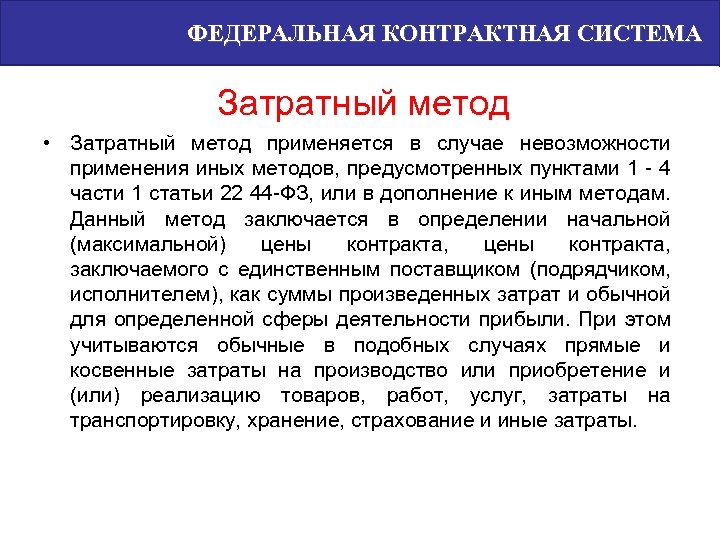 ФЕДЕРАЛЬНАЯ КОНТРАКТНАЯ СИСТЕМА

Затратный метод

• Затратный метод применяется в случае невозможности применения иных методов, предусмотренных пунктами 1 - 4 части 1 статьи 22 44-ФЗ, или в дополнение к иным методам. Данный метод заключается в определении начальной (максимальной) цены контракта, цены контракта, заключаемого с единственным поставщиком (подрядчиком, исполнителем), как суммы произведенных затрат и обычной для определенной сферы деятельности прибыли. При этом учитываются обычные в подобных случаях прямые и косвенные затраты на производство или приобретение и (или) реализацию товаров, работ, услуг, затраты на транспортировку, хранение, страхование и иные затраты.